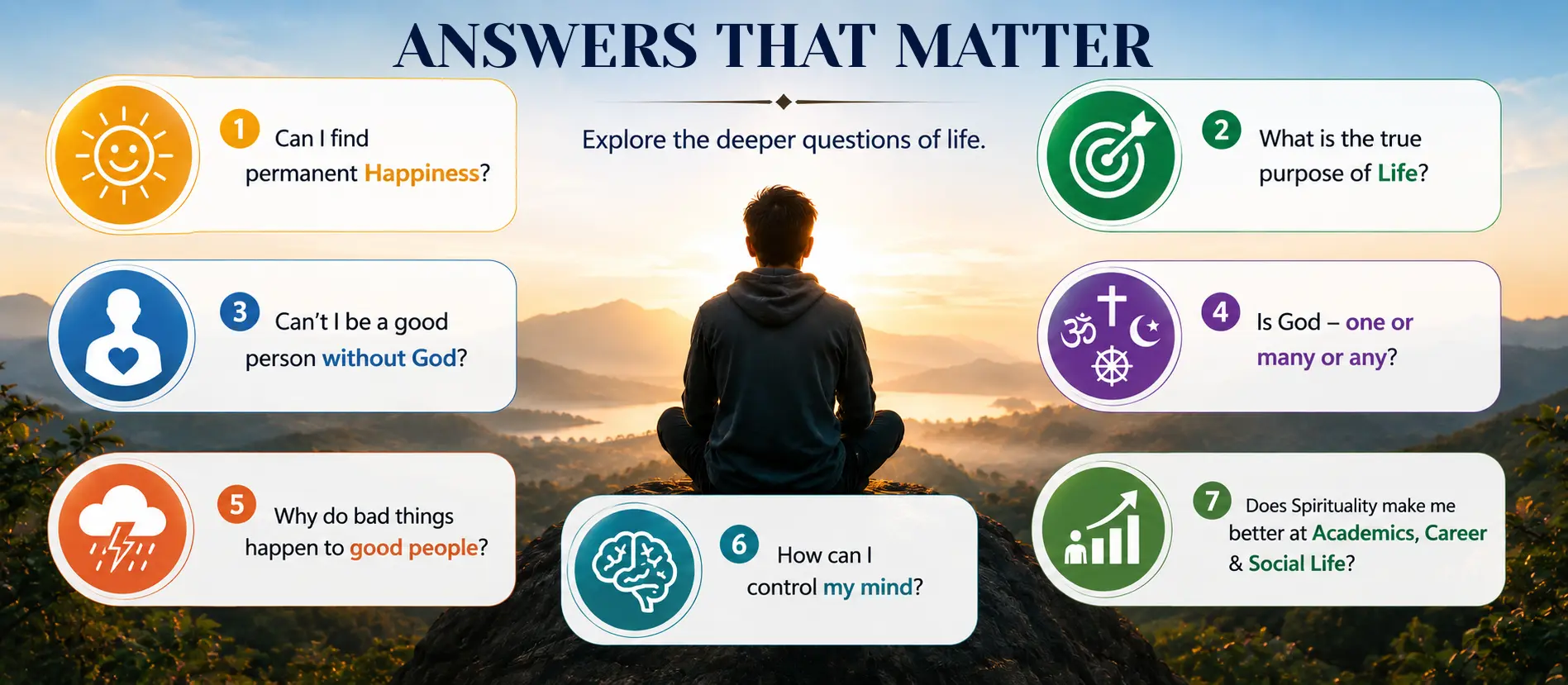 ANSWERS THAT MATTER

Explore the deeper questions of life.

1 Can I find permanent Happiness?

2 What is the true purpose of Life?

3 Can't I be a good person without God?

4 Is God – one or many or any?

5 Why do bad things happen to good people?

6 How can I control my mind?

7 Does Spirituality make me better at Academics, Career & Social Life?